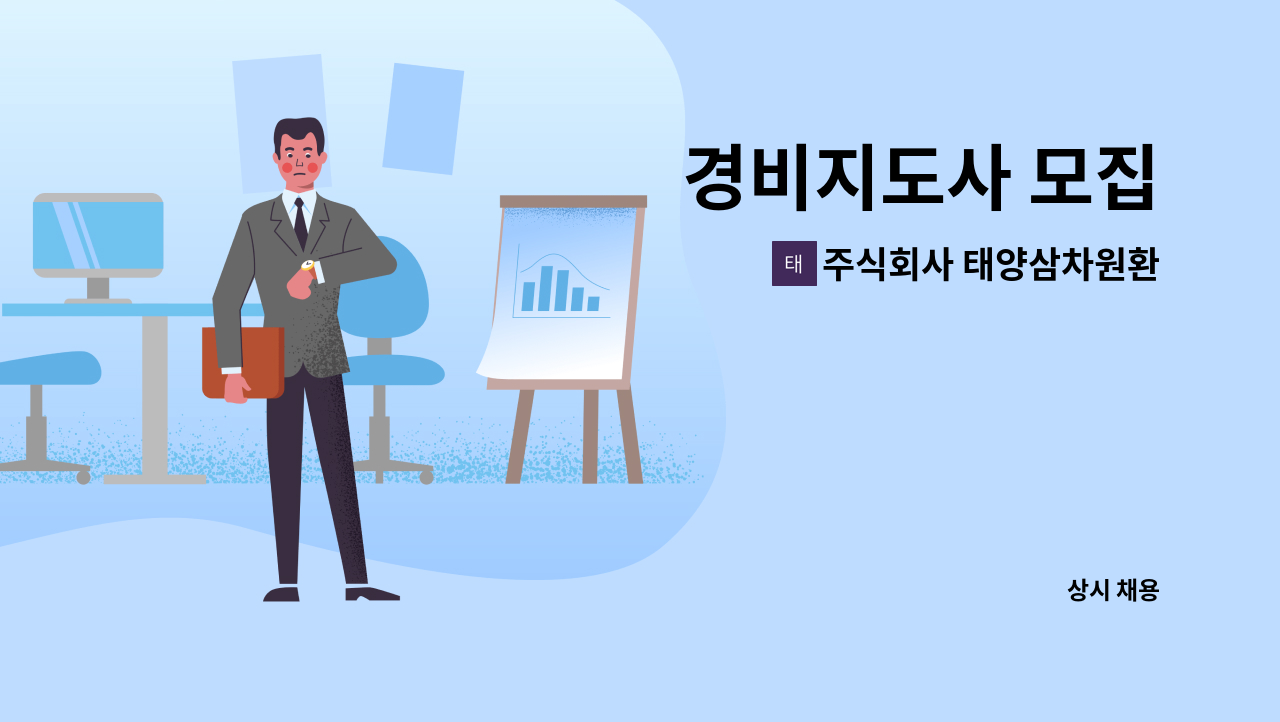 경비지도사 모집

태 주식회사 태양삼차원환

상시 채용